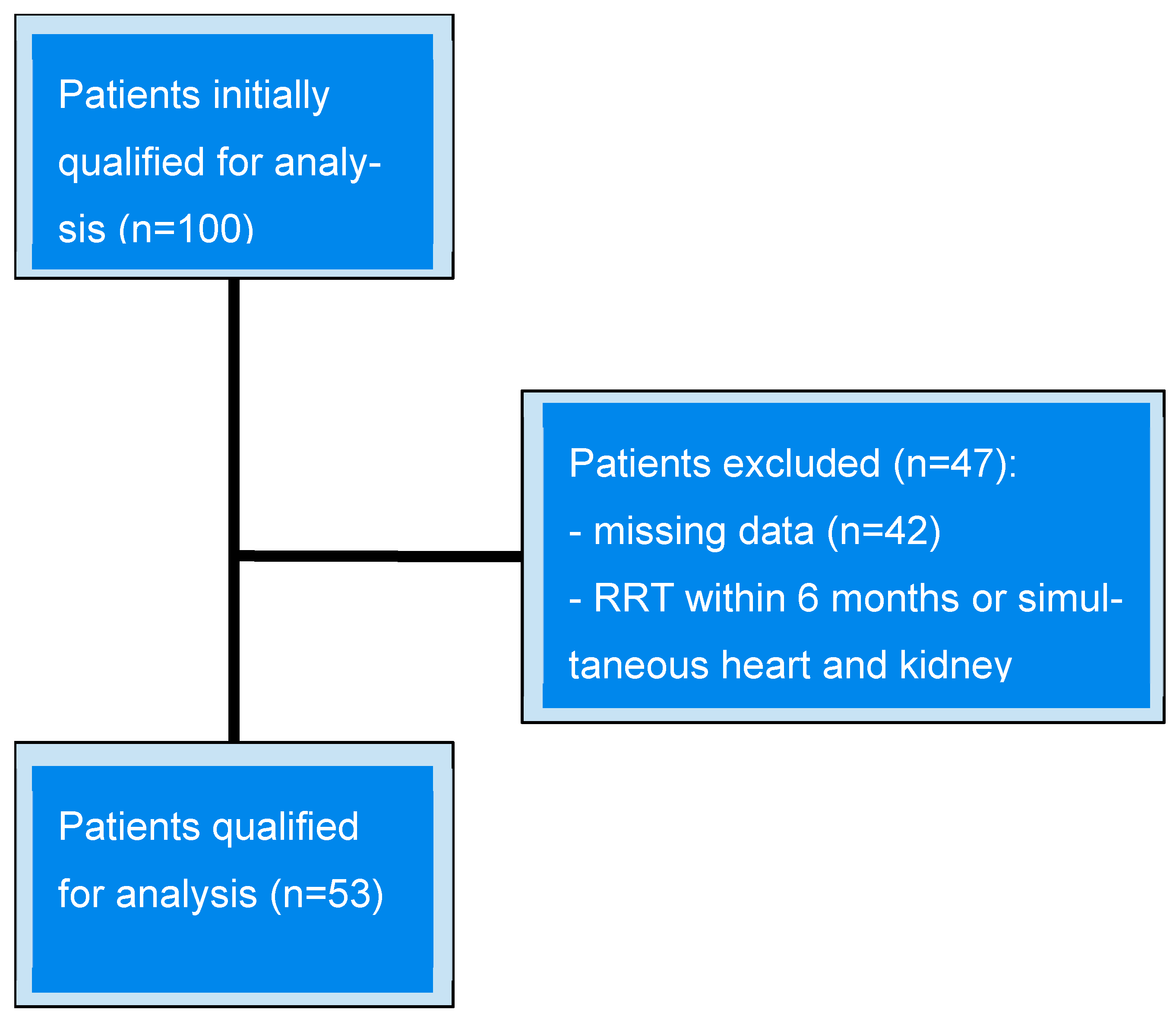 Patients initially qualified for analysis (n=100)

Patients excluded (n=47):
- missing data (n=42)
- RRT within 6 months or simultaneous heart and kidney

Patients qualified for analysis (n=53)